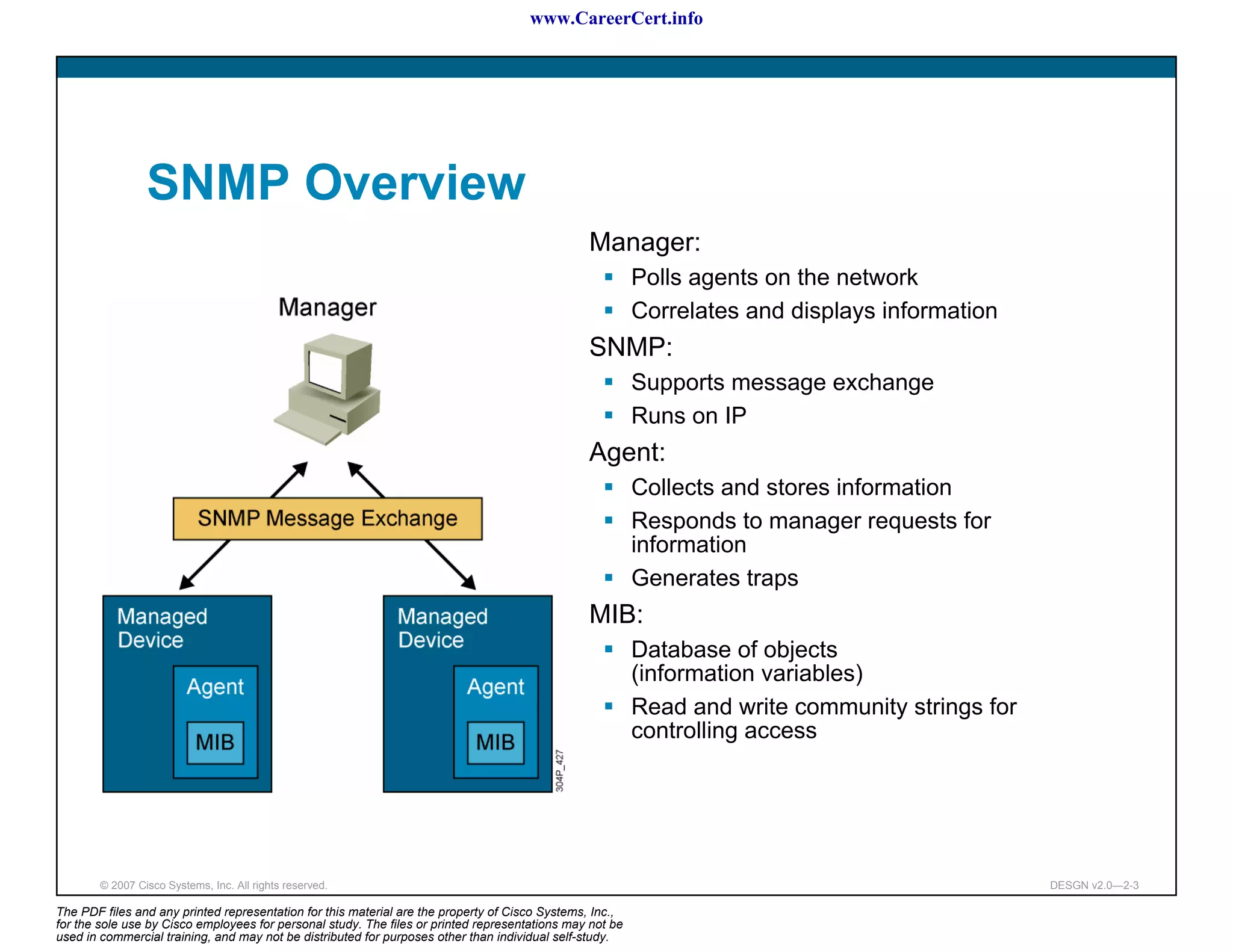 www.CareerCert.info

SNMP Overview

Manager

SNMP Message Exchange

Managed Device

Agent

MIB

Managed Device

Agent

MIB

304P_427

Manager:
- Polls agents on the network
- Correlates and displays information

SNMP:
- Supports message exchange
- Runs on IP

Agent:
- Collects and stores information
- Responds to manager requests for information
- Generates traps

MIB:
- Database of objects (information variables)
- Read and write community strings for controlling access

© 2007 Cisco Systems, Inc. All rights reserved.

DESGN v2.0—2-3

The PDF files and any printed representation for this material are the property of Cisco Systems, Inc., for the sole use by Cisco employees for personal study. The files or printed representations may not be used in commercial training, and may not be distributed for purposes other than individual self-study.